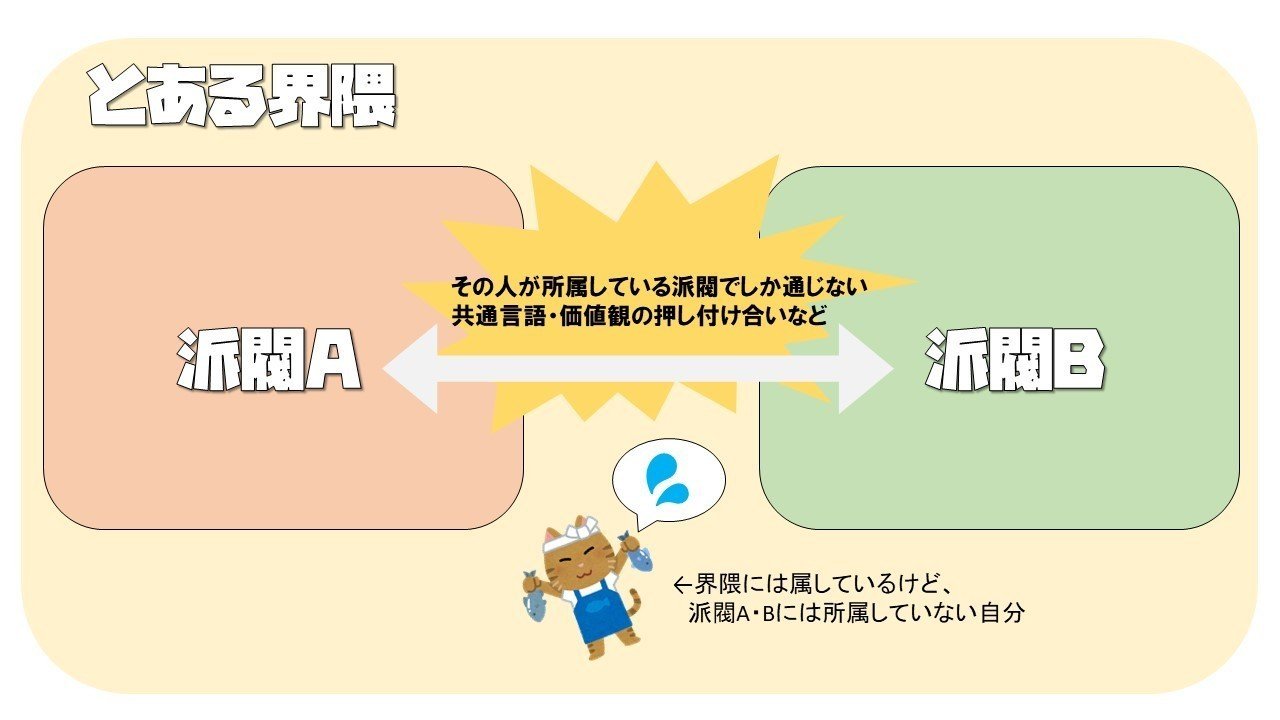 とある界隈

派閥A

その人が所属している派閥でしか通じない
共通言語・価値観の押し付け合いなど

派閥B

←界隈には属しているけど、
派閥A・Bには所属していない自分